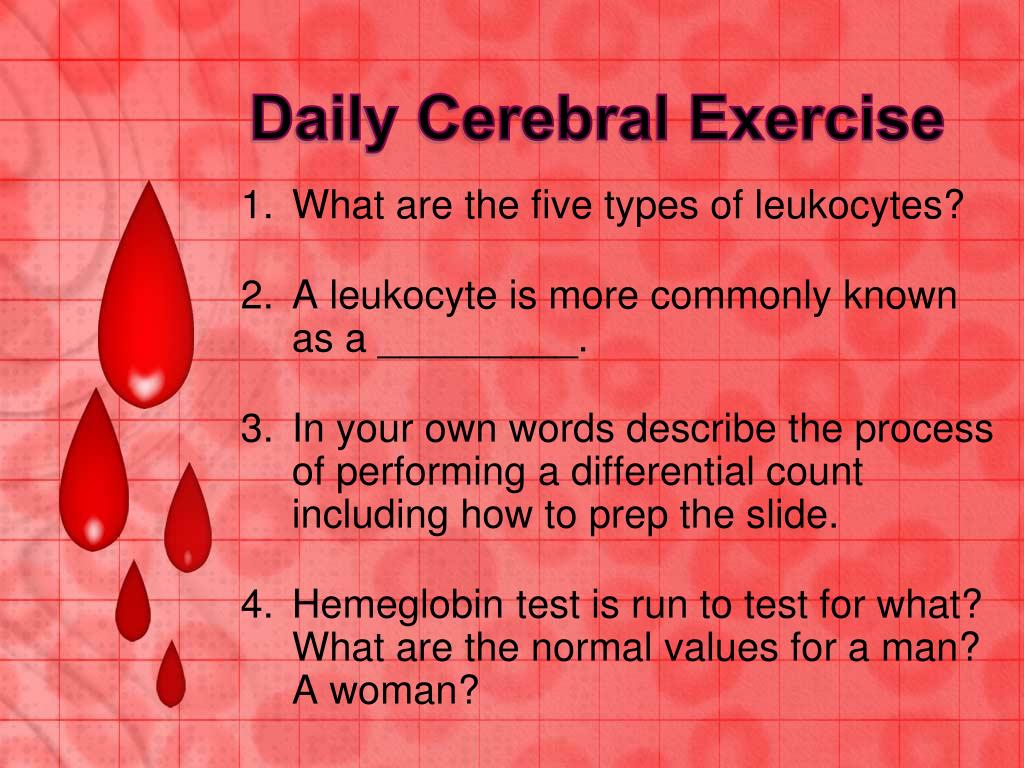 Daily Cerebral Exercise

1. What are the five types of leukocytes?

2. A leukocyte is more commonly known as a ____.

3. In your own words describe the process of performing a differential count including how to prep the slide.

4. Hemeglobin test is run to test for what? What are the normal values for a man? A woman?